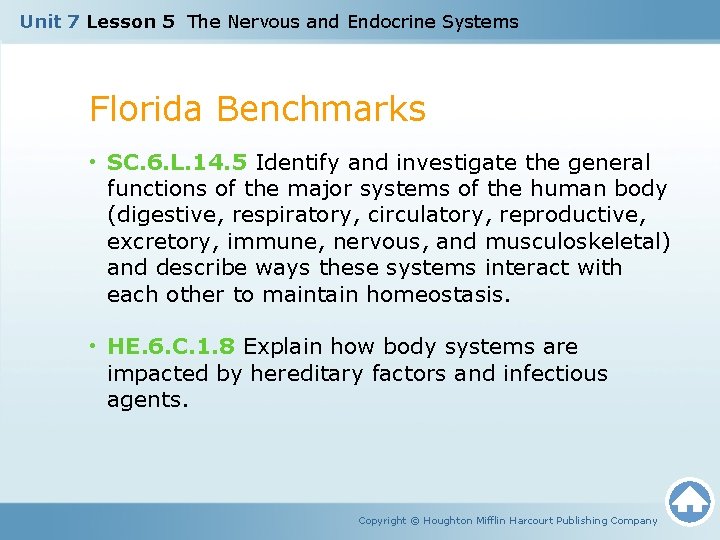 Unit 7 Lesson 5 The Nervous and Endocrine Systems

Florida Benchmarks

• SC.6.L.14.5 Identify and investigate the general functions of the major systems of the human body (digestive, respiratory, circulatory, reproductive, excretory, immune, nervous, and musculoskeletal) and describe ways these systems interact with each other to maintain homeostasis.

• HE.6.C.1.8 Explain how body systems are impacted by hereditary factors and infectious agents.

Copyright © Houghton Mifflin Harcourt Publishing Company